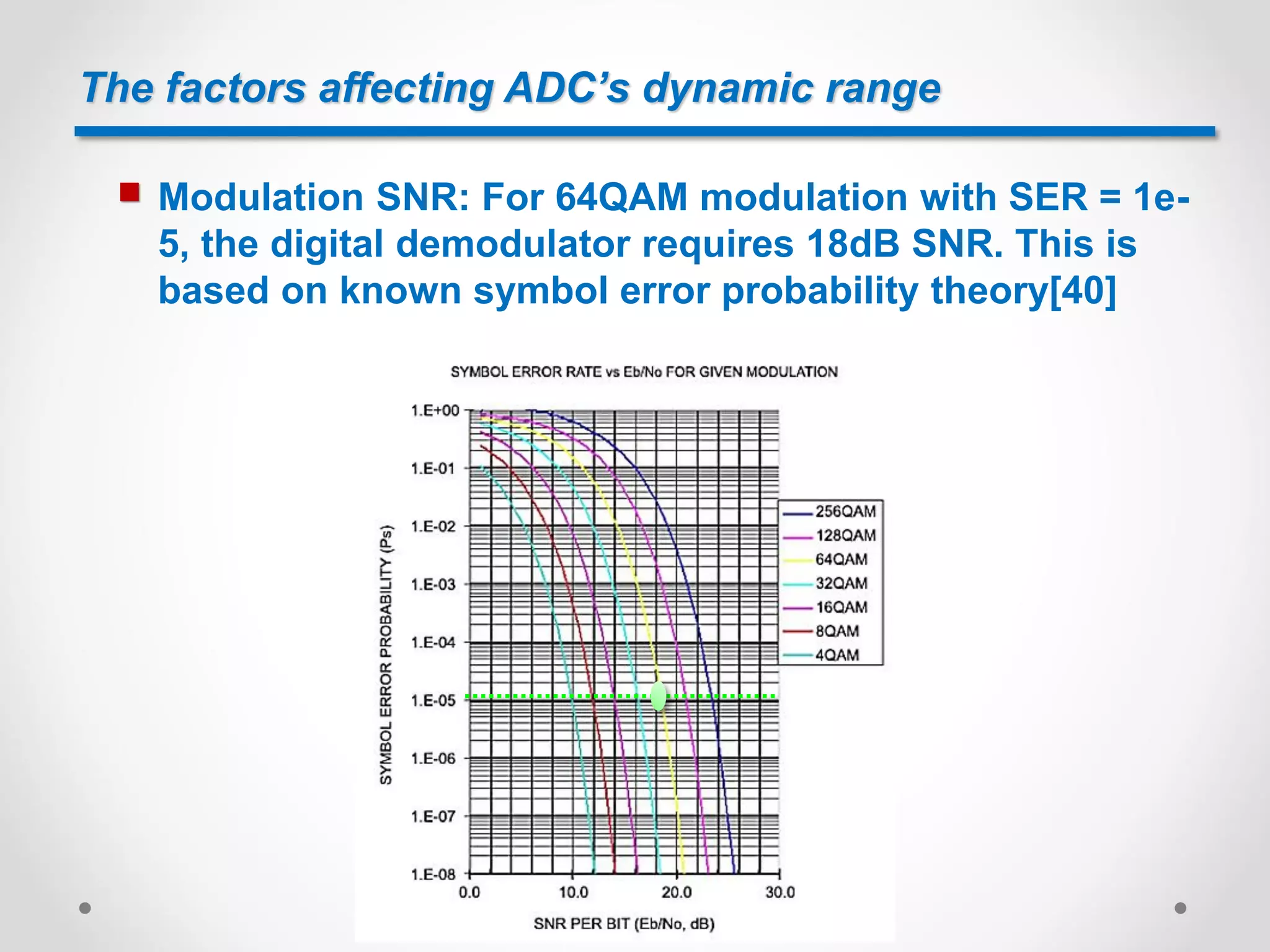 The factors affecting ADC's dynamic range

Modulation SNR: For 64QAM modulation with SER = 1e-5, the digital demodulator requires 18dB SNR. This is based on known symbol error probability theory[40]

SYMBOL ERROR RATE vs Eb/No FOR GIVEN MODULATION

SYMBOL ERROR PROBABILITY (Ps)

1.E+00
1.E-01
1.E-02
1.E-03
1.E-04
1.E-05
1.E-06
1.E-07
1.E-08

0.0
10.0
20.0
30.0

SNR PER BIT (Eb/No, dB)

256QAM
128QAM
64QAM
32QAM
16QAM
8QAM
4QAM